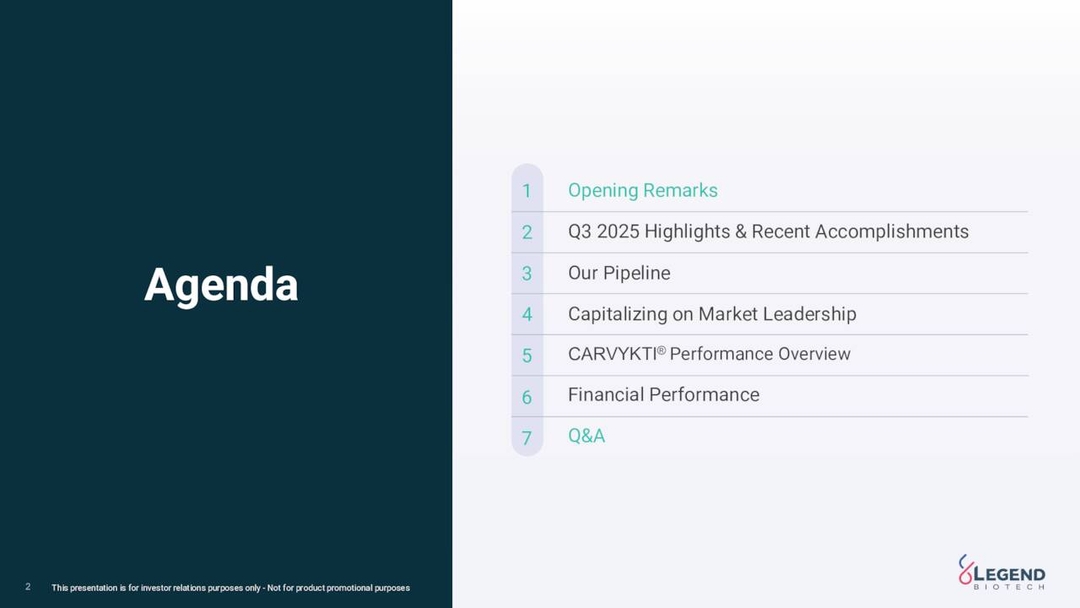 Agenda

1 Opening Remarks
2 Q3 2025 Highlights & Recent Accomplishments
3 Our Pipeline
4 Capitalizing on Market Leadership
5 CARVYKTI® Performance Overview
6 Financial Performance
7 Q&A

2 This presentation is for investor relations purposes only - Not for product promotional purposes

LEGEND BIOTECH